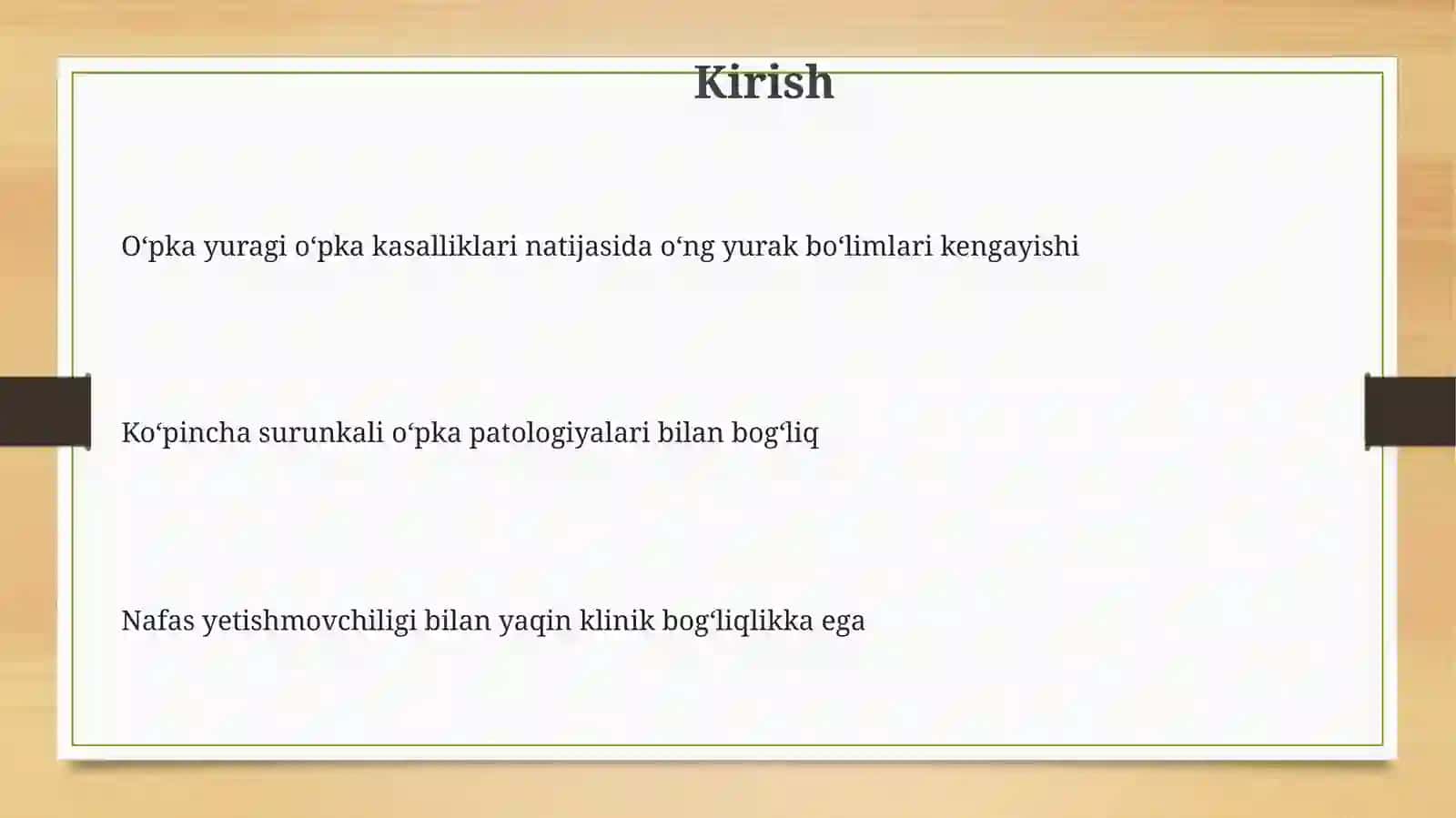 Kirish

O‘pka yuragi o‘pka kasalliklari natijasida o‘ng yurak bo‘limlari kengayishi

Ko‘pincha surunkali o‘pka patologiyalari bilan bog‘liq

Nafas yetishmovchiligi bilan yaqin klinik bog‘liqlikka ega